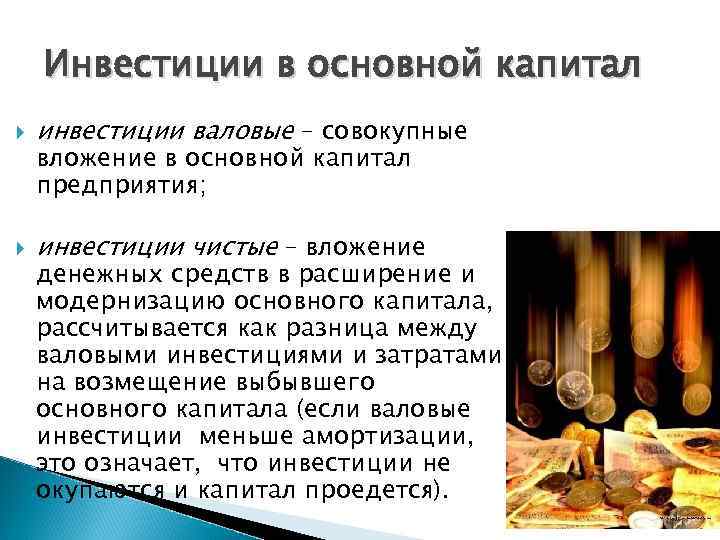 Инвестиции в основной капитал

инвестиции валовые – совокупные вложение в основной капитал предприятия;

инвестиции чистые – вложение денежных средств в расширение и модернизацию основного капитала, рассчитывается как разница между валовыми инвестициями и затратами на возмещение выбывшего основного капитала (если валовые инвестиции меньше амортизации, это означает, что инвестиции не окупаются и капитал проедется).